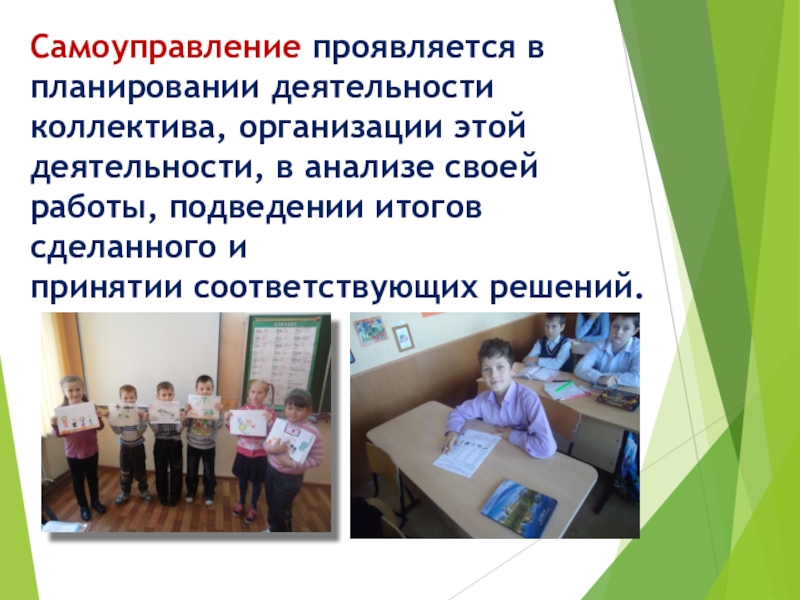 Самоуправление проявляется в планировании деятельности коллектива, организации этой деятельности, в анализе своей работы, подведении итогов сделанного и
принятии соответствующих решений.